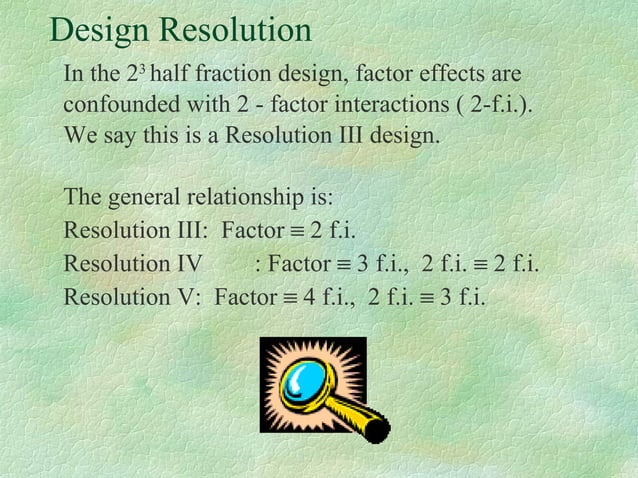 Design Resolution

In the $2^3$ half fraction design, factor effects are confounded with 2 - factor interactions ( 2-f.i.). We say this is a Resolution III design.

The general relationship is:
Resolution III: Factor $\equiv$ 2 f.i.
Resolution IV : Factor $\equiv$ 3 f.i., 2 f.i. $\equiv$ 2 f.i.
Resolution V: Factor $\equiv$ 4 f.i., 2 f.i. $\equiv$ 3 f.i.